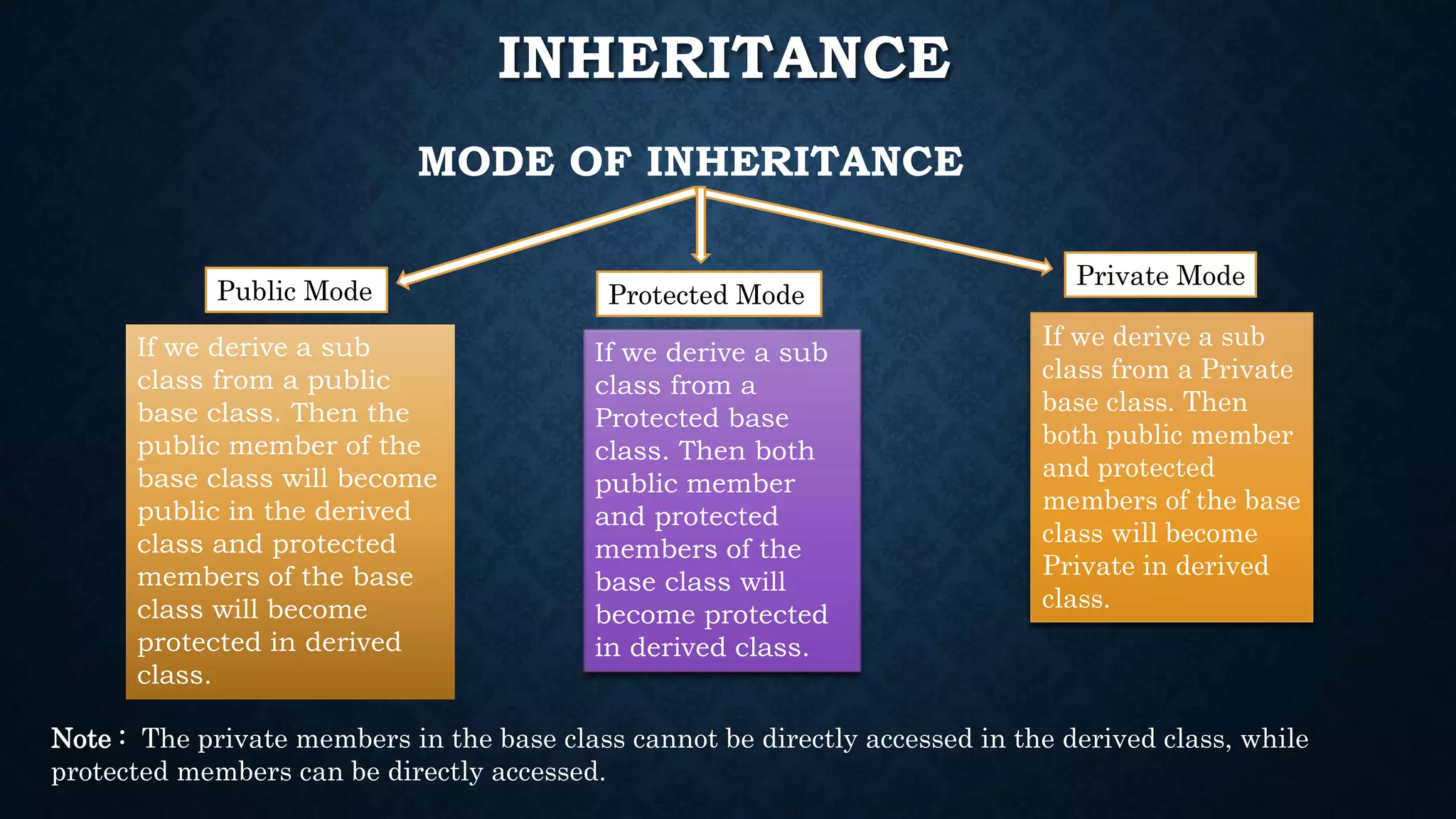 INHERITANCE

MODE OF INHERITANCE

Public Mode

If we derive a sub class from a public base class. Then the public member of the base class will become public in the derived class and protected members of the base class will become protected in derived class.

Protected Mode

If we derive a sub class from a Protected base class. Then both public member and protected members of the base class will become protected in derived class.

Private Mode

If we derive a sub class from a Private base class. Then both public member and protected members of the base class will become Private in derived class.

Note : The private members in the base class cannot be directly accessed in the derived class, while protected members can be directly accessed.